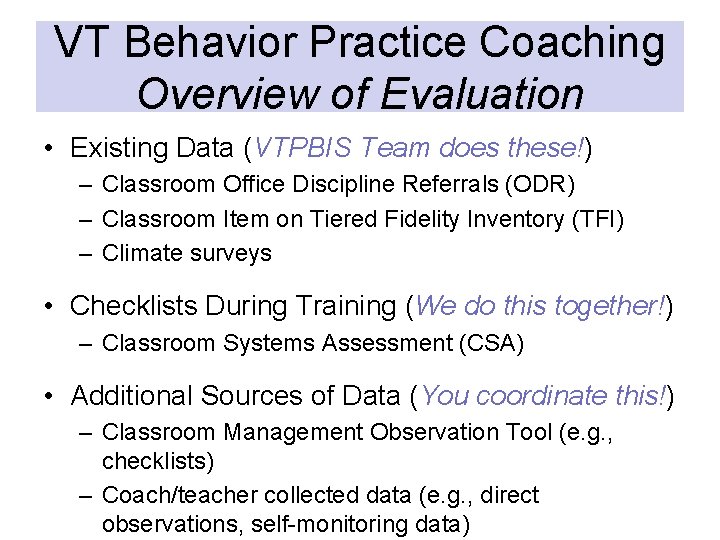 VT Behavior Practice Coaching
Overview of Evaluation

• Existing Data (VTPBIS Team does these!)
– Classroom Office Discipline Referrals (ODR)
– Classroom Item on Tiered Fidelity Inventory (TFI)
– Climate surveys

• Checklists During Training (We do this together!)
– Classroom Systems Assessment (CSA)

• Additional Sources of Data (You coordinate this!)
– Classroom Management Observation Tool (e.g., checklists)
– Coach/teacher collected data (e.g., direct observations, self-monitoring data)